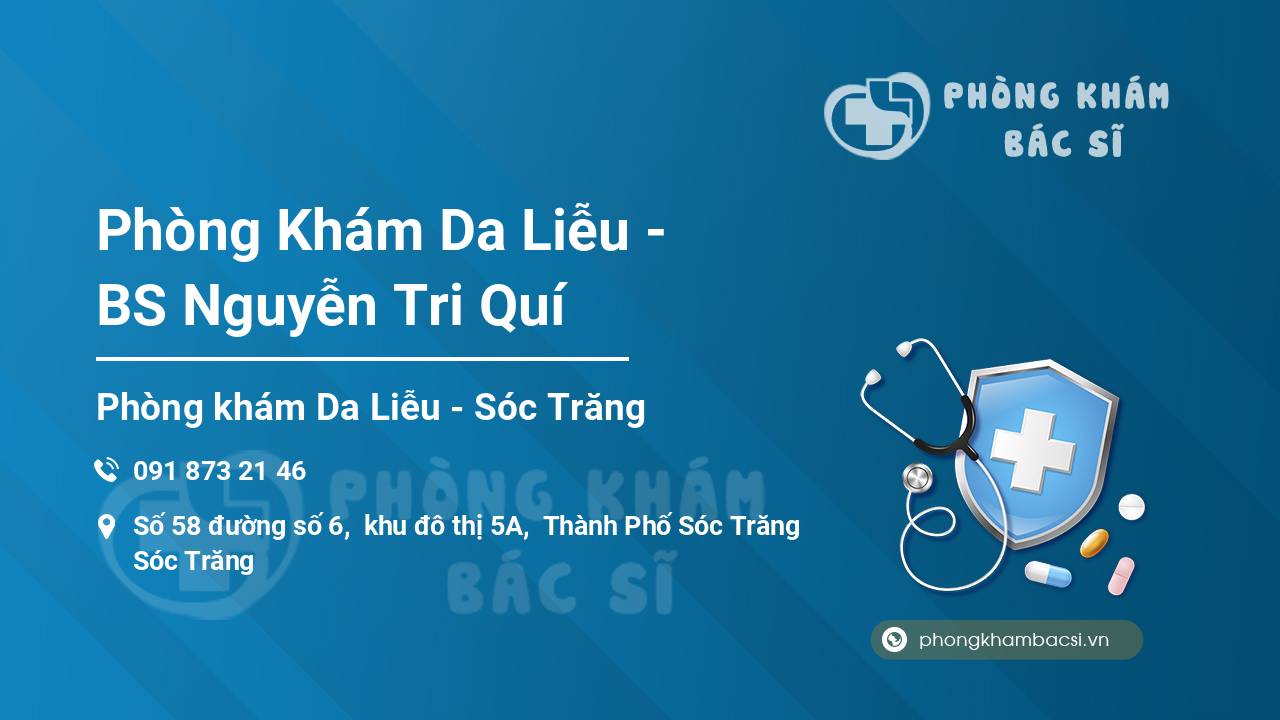 PHÒNG KHÁM BÁC SĨ

Phòng Khám Da Liễu - BS Nguyễn Tri Quí

Phòng khám Da Liễu - Sóc Trăng

091 873 21 46

Số 58 đường số 6, khu đô thị 5A, Thành Phố Sóc Trăng Sóc Trăng

PHÒNG KHÁM BÁC SĨ

phongkhambacsi.vn